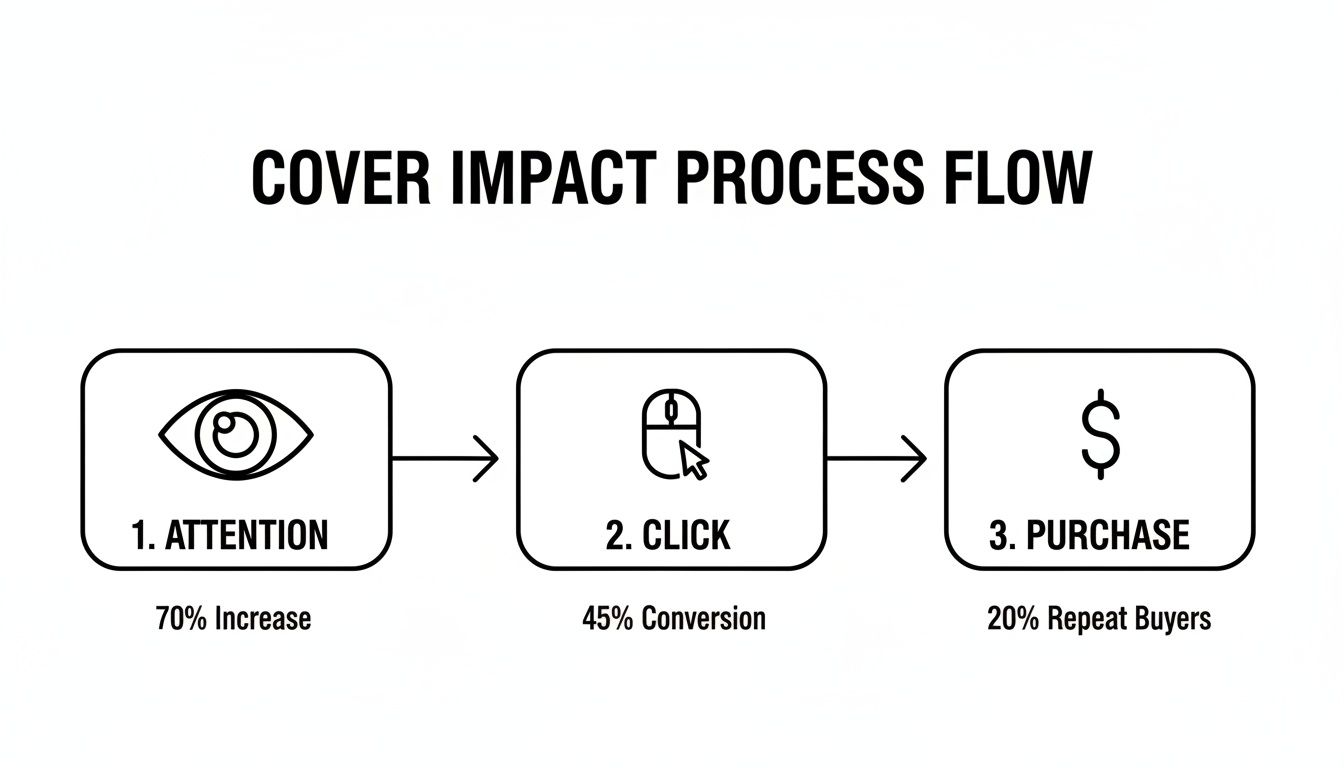 COVER IMPACT PROCESS FLOW

1. ATTENTION

70% Increase

2. CLICK

45% Conversion

$

3. PURCHASE

20% Repeat Buyers